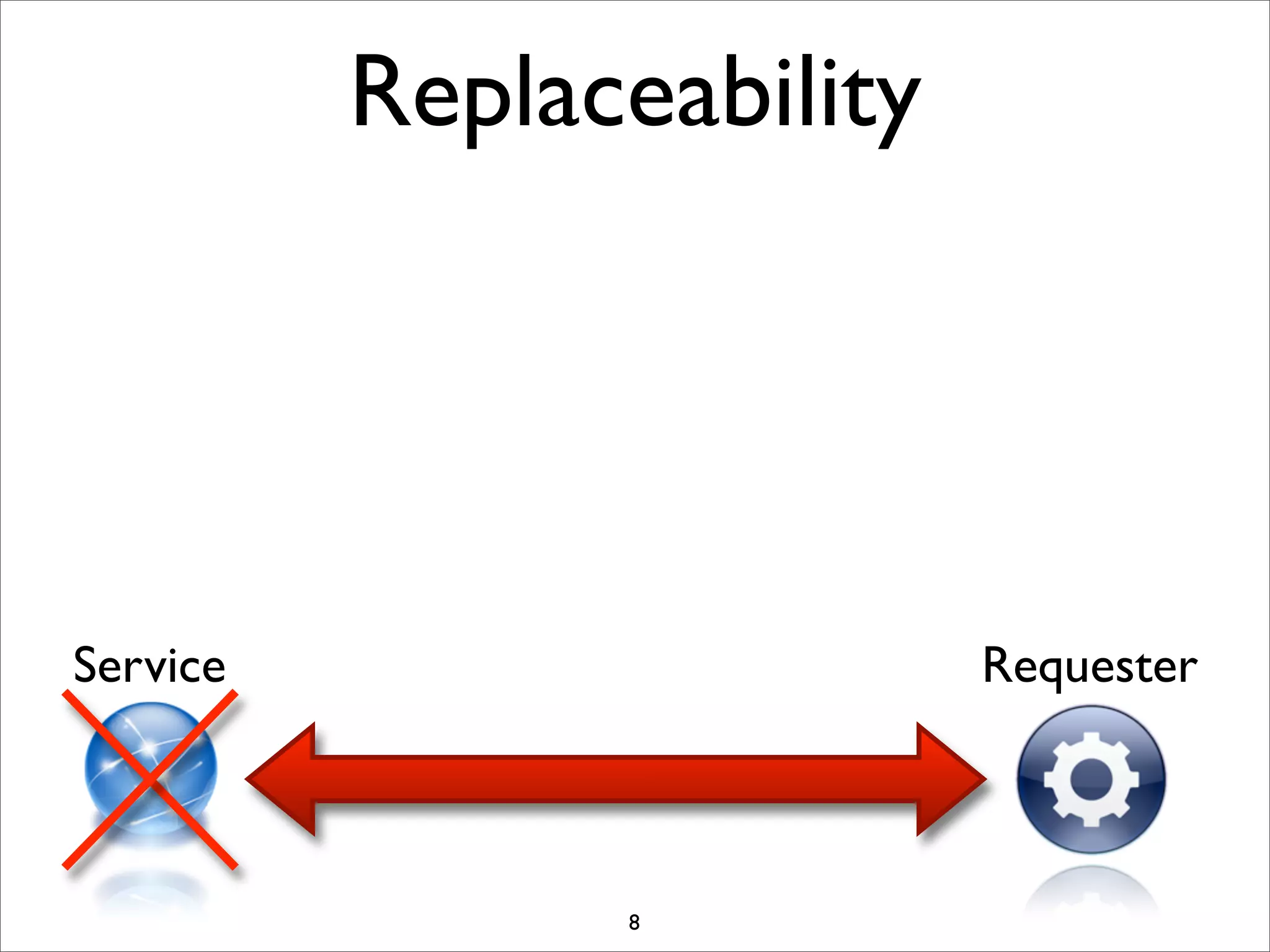 Replaceability

Service

Requester

8